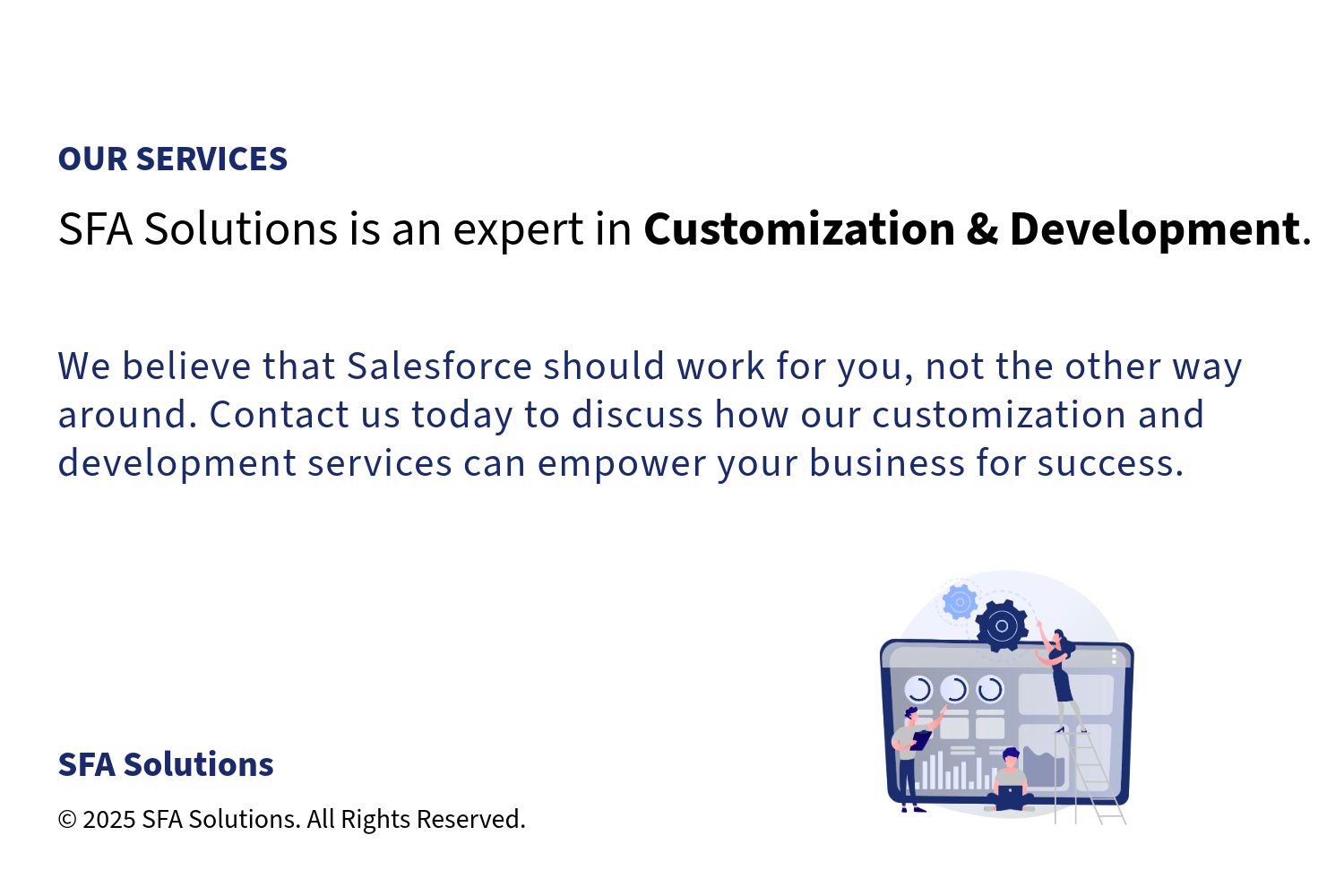 OUR SERVICES

SFA Solutions is an expert in Customization & Development.

We believe that Salesforce should work for you, not the other way around. Contact us today to discuss how our customization and development services can empower your business for success.

SFA Solutions

© 2025 SFA Solutions. All Rights Reserved.